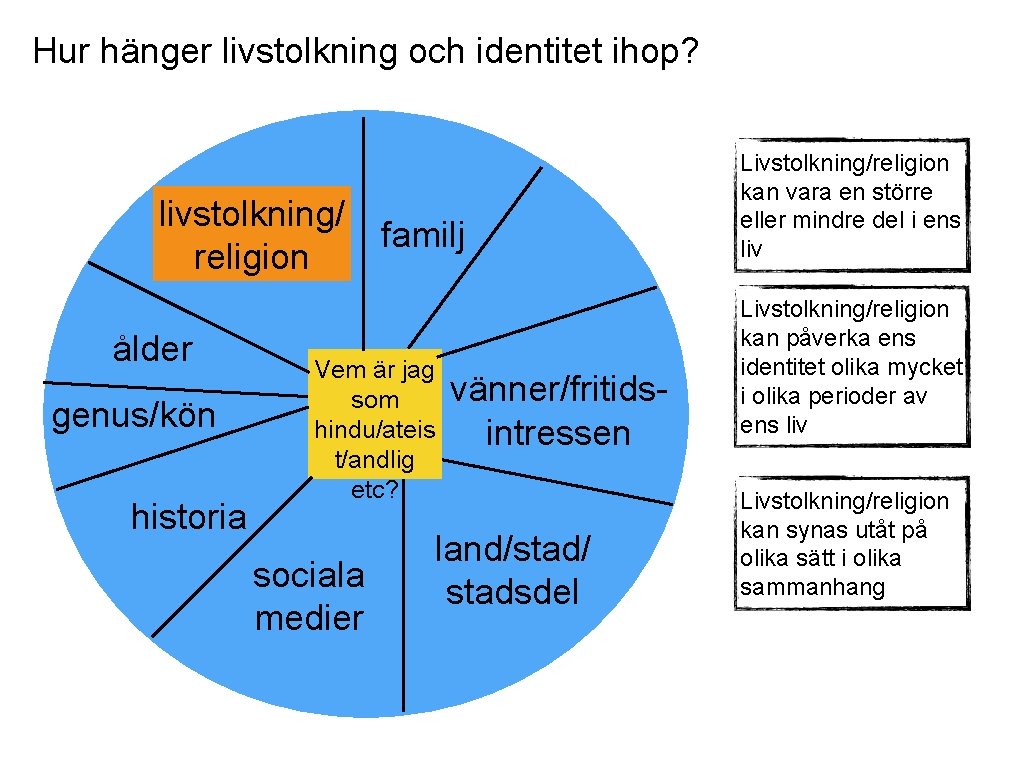 Hur hänger livstolkning och identitet ihop?

livstolkning/ religion

familj

ålder

genus/kön

historia

Vem är jag som hindu/ateist/andlig etc?

vänner/fritidsintressen

sociala medier

land/stad/ stadsdel

Livstolkning/religion kan vara en större eller mindre del i ens liv

Livstolkning/religion kan påverka ens identitet olika mycket i olika perioder av ens liv

Livstolkning/religion kan synas utåt på olika sätt i olika sammanhang